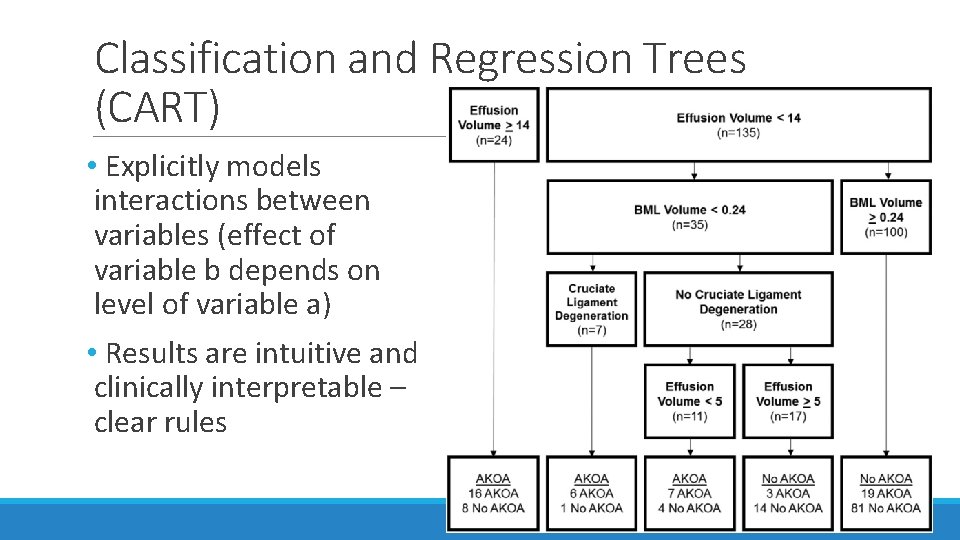 Classification and Regression Trees (CART)

• Explicitly models interactions between variables (effect of variable b depends on level of variable a)

• Results are intuitive and clinically interpretable – clear rules

Effusion Volume $\geq$ 14 (n=24)

Effusion Volume < 14 (n=135)

BML Volume < 0.24 (n=35)

BML Volume $\geq$ 0.24 (n=100)

Cruciate Ligament Degeneration (n=7)

No Cruciate Ligament Degeneration (n=28)

Effusion Volume < 5 (n=11)

Effusion Volume $\geq$ 5 (n=17)

AKOA
16 AKOA
8 No AKOA

AKOA
6 AKOA
1 No AKOA

AKOA
7 AKOA
4 No AKOA

No AKOA
3 AKOA
14 No AKOA

No AKOA
19 AKOA
81 No AKOA